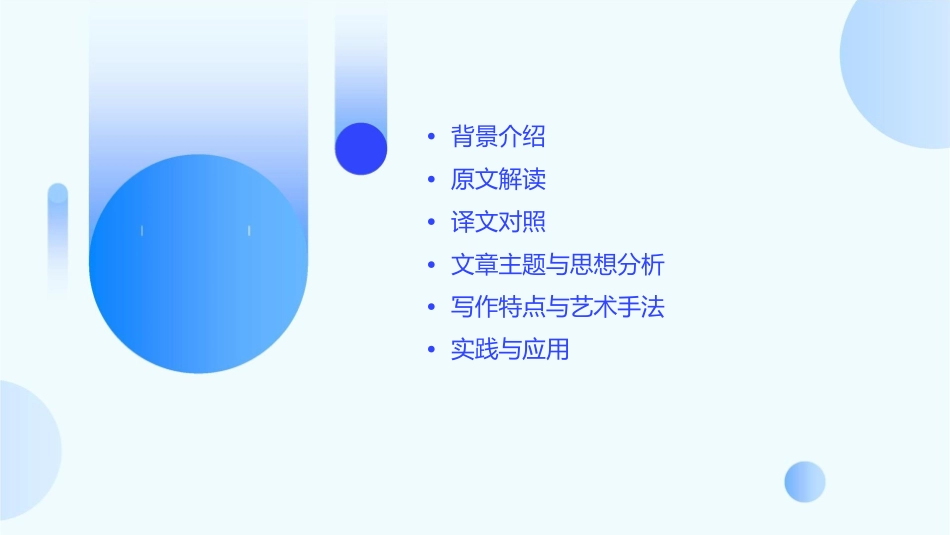 • 背景介绍
• 原文解读
• 译文对照
• 文章主题与思想分析
• 写作特点与艺术手法
• 实践与应用